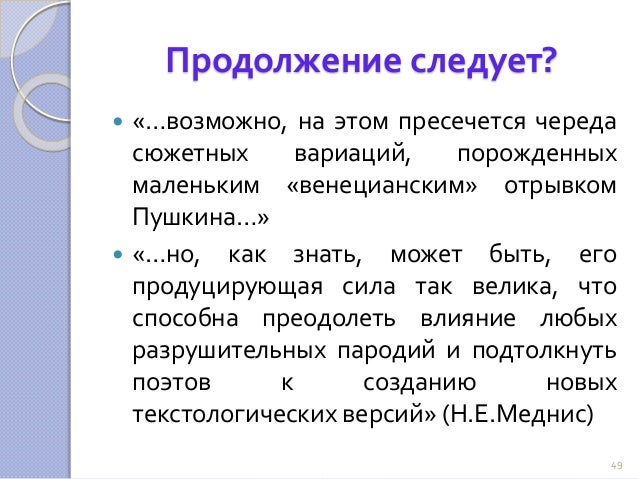 Продолжение следует?

«…возможно, на этом пресечется череда сюжетных вариаций, порожденных маленьким «венецианским» отрывком Пушкина…»

«…но, как знать, может быть, его продуцирующая сила так велика, что способна преодолеть влияние любых разрушительных пародий и подтолкнуть поэтов к созданию новых текстологических версий» (Н.Е.Меднис)

49